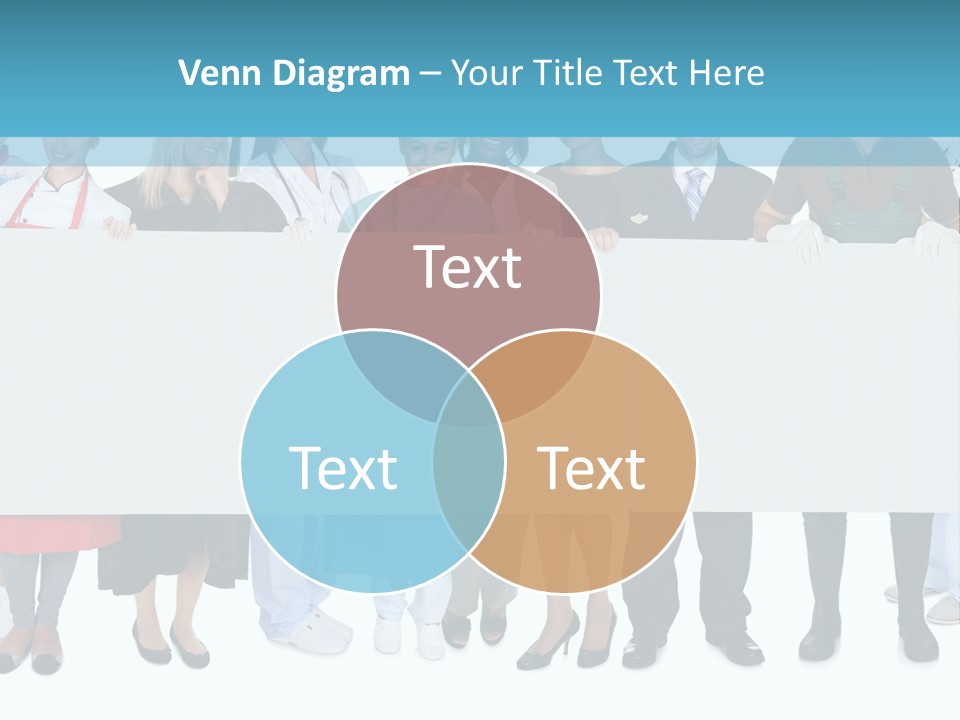 Venn Diagram – Your Title Text Here

Text

Text

Text